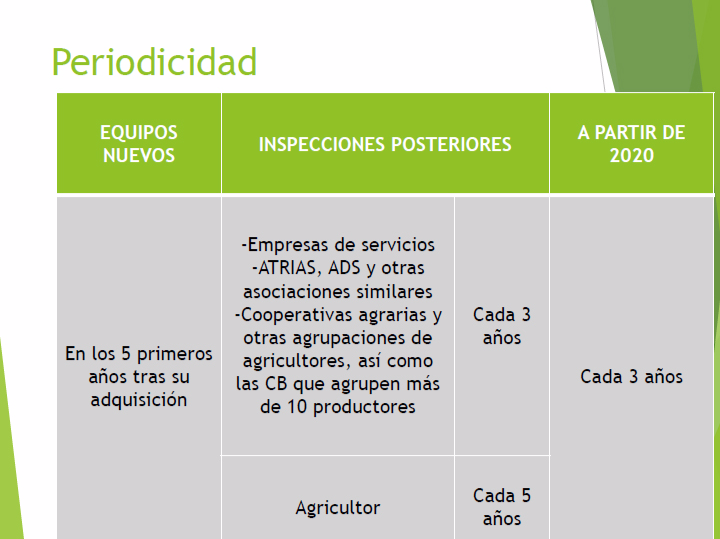 Periodicidad

| EQUIPOS NUEVOS | INSPECCIONES POSTERIORES | | A PARTIR DE 2020 |
|---|---|---|---|
| En los 5 primeros años tras su adquisición | -Empresas de servicios -ATRIAS, ADS y otras asociaciones similares -Cooperativas agrarias y otras agrupaciones de agricultores, así como las CB que agrupen más de 10 productores | Cada 3 años | Cada 3 años |
| | Agricultor | Cada 5 años | |